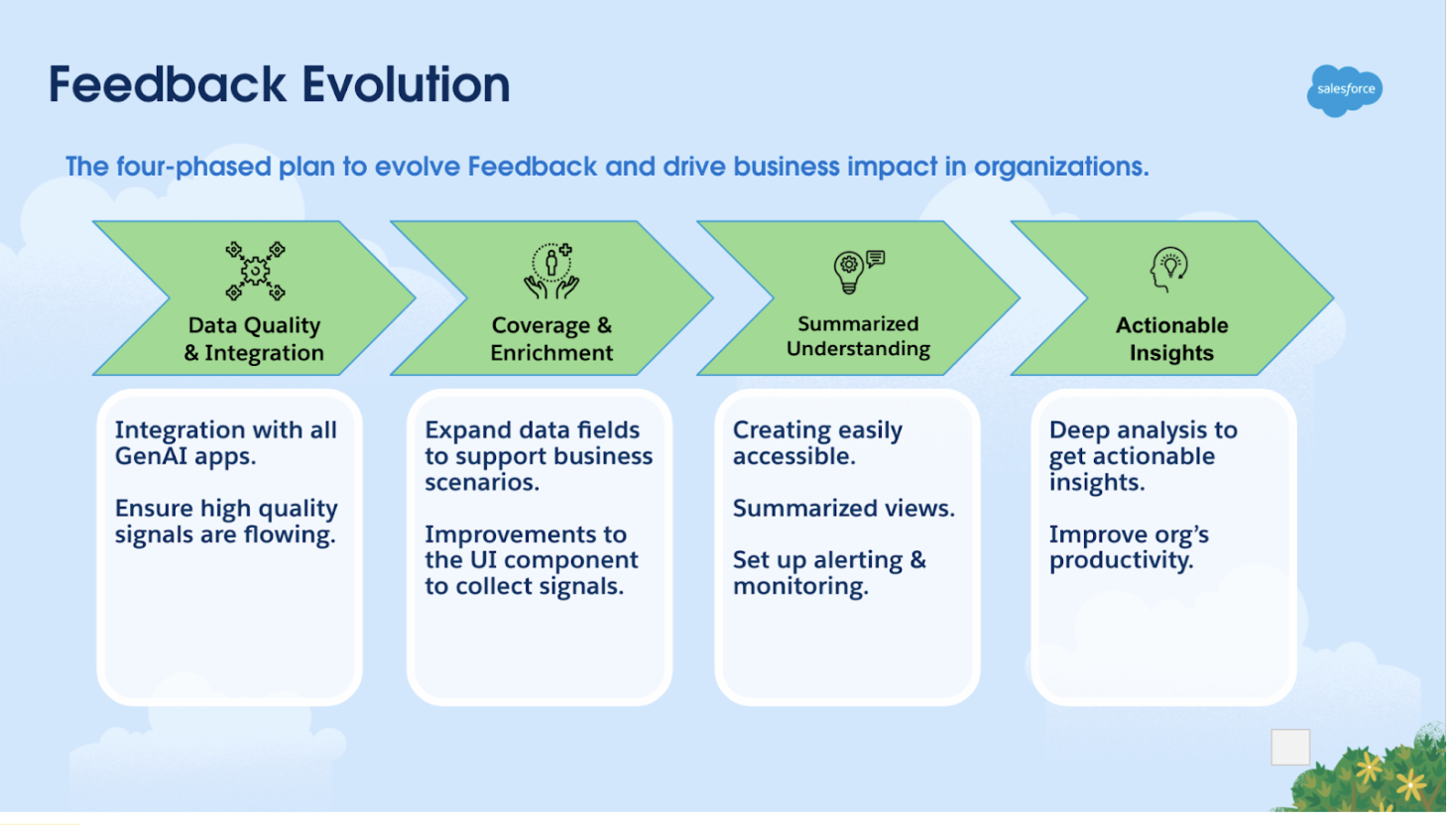 Feedback Evolution

salesforce

The four-phased plan to evolve Feedback and drive business impact in organizations.

Data Quality & Integration

Coverage & Enrichment

Summarized Understanding

Actionable Insights

Integration with all GenAI apps.

Ensure high quality signals are flowing.

Expand data fields to support business scenarios.

Improvements to the UI component to collect signals.

Creating easily accessible.

Summarized views.

Set up alerting & monitoring.

Deep analysis to get actionable insights.

Improve org's productivity.